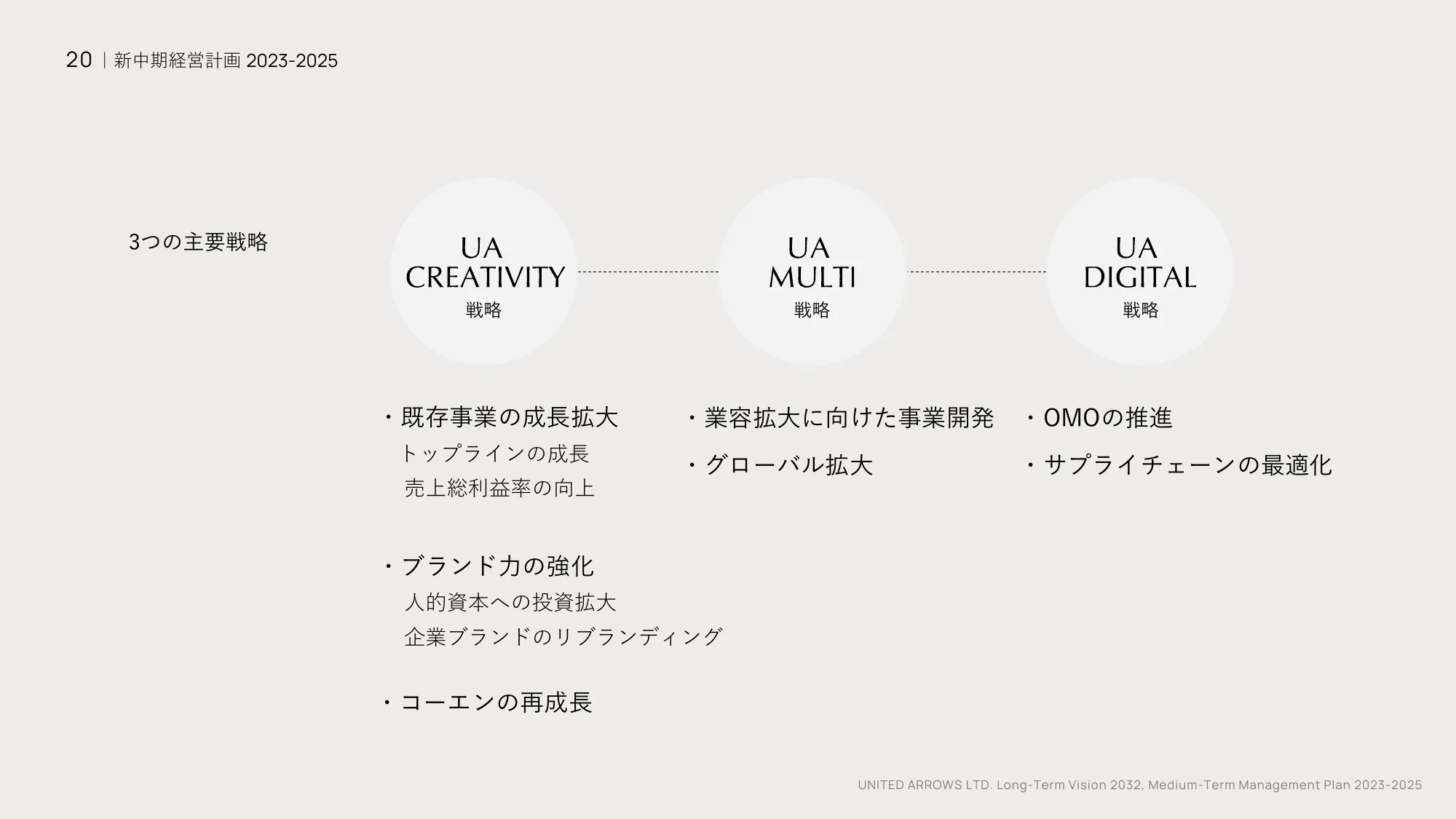 20 | 新中期経営計画 2023-2025

3つの主要戦略

UA CREATIVITY 戦略

UA MULTI 戦略

UA DIGITAL 戦略

・既存事業の成長拡大
トップラインの成長
売上総利益率の向上

・ブランド力の強化
人的資本への投資拡大
企業ブランドのリブランディング

・コーエンの再成長

・業容拡大に向けた事業開発

・グローバル拡大

・OMOの推進

・サプライチェーンの最適化

UNITED ARROWS LTD. Long-Term Vision 2032, Medium-Term Management Plan 2023-2025